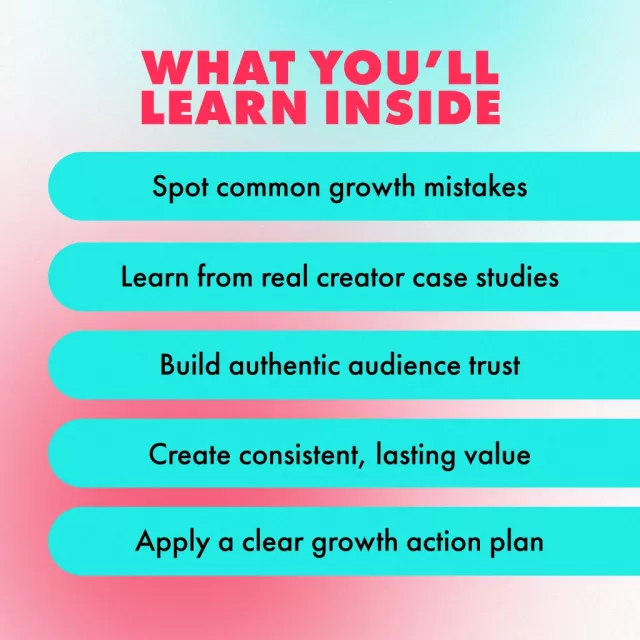 WHAT YOU'LL LEARN INSIDE

Spot common growth mistakes

Learn from real creator case studies

Build authentic audience trust

Create consistent, lasting value

Apply a clear growth action plan